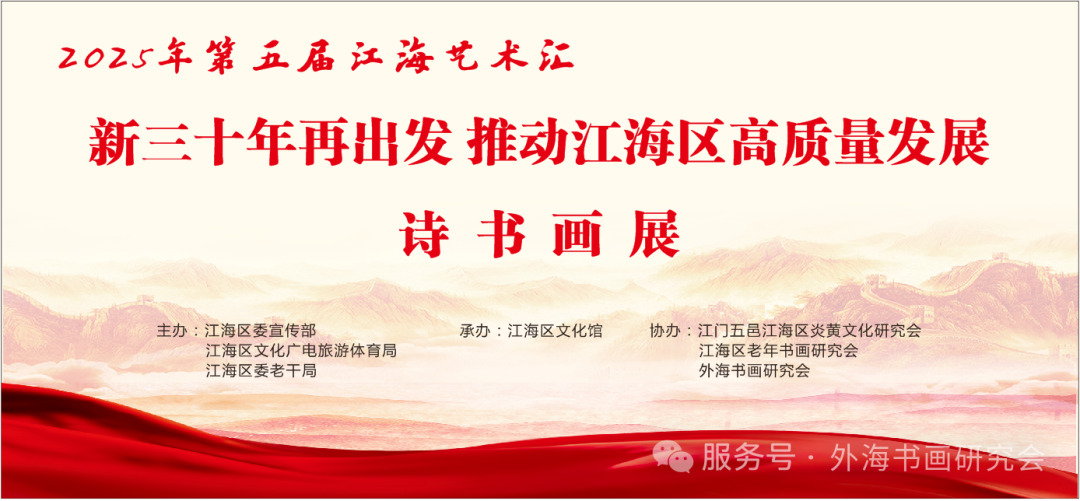 2025年第五届江海艺术汇

新三十年再出发 推动江海区高质量发展

诗 书 画 展

主办：江海区委宣传部
江海区文化广电旅游体育局
江海区委老干局

承办：江海区文化馆

协办：江门五邑江海区炎黄文化研究会
江海区老年书画研究会
外海书画研究会

服务号 · 外海书画研究会